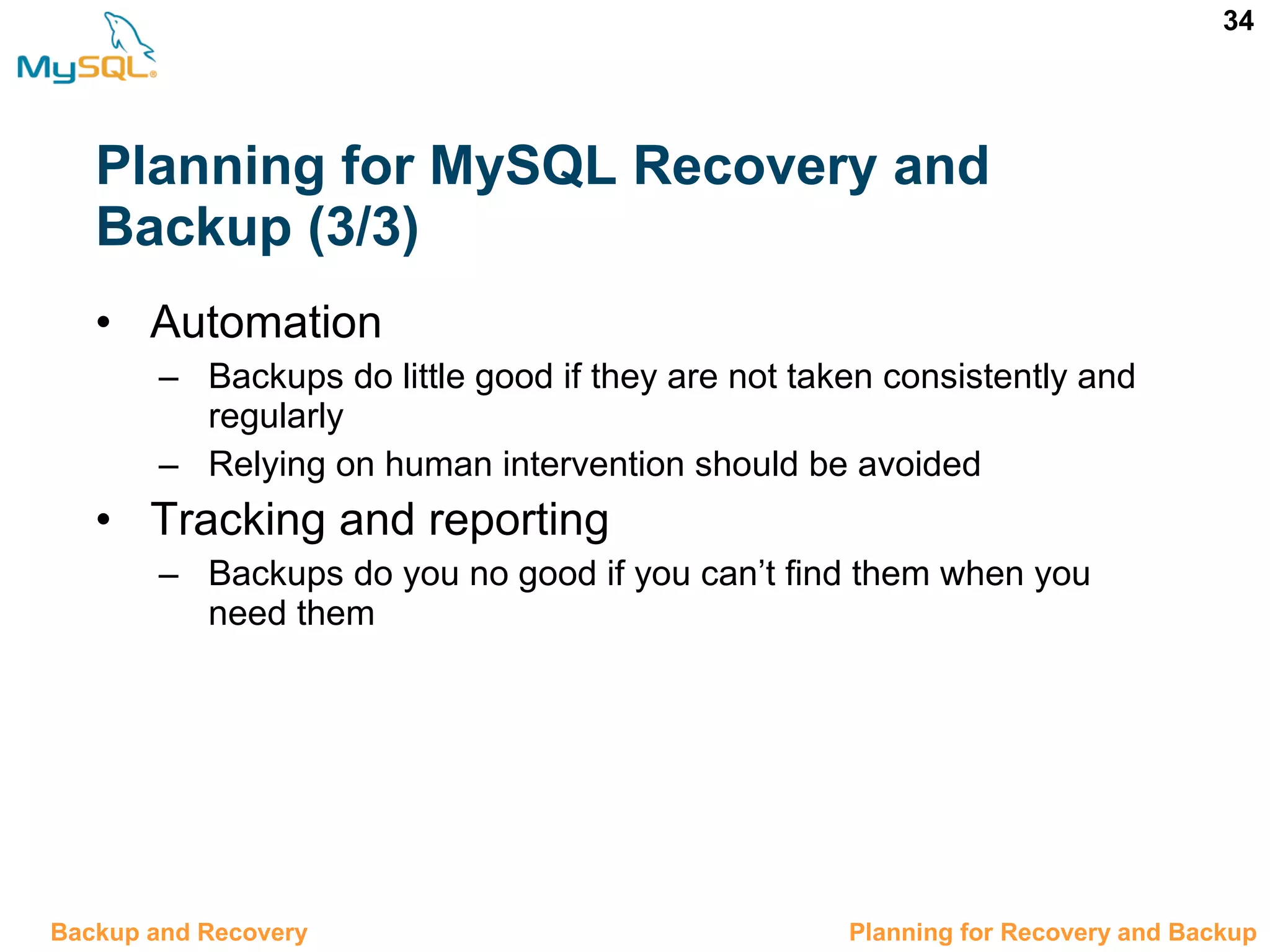 MySQL®

34

Planning for MySQL Recovery and Backup (3/3)

• Automation
– Backups do little good if they are not taken consistently and regularly
– Relying on human intervention should be avoided
• Tracking and reporting
– Backups do you no good if you can’t find them when you need them

Backup and Recovery

Planning for Recovery and Backup